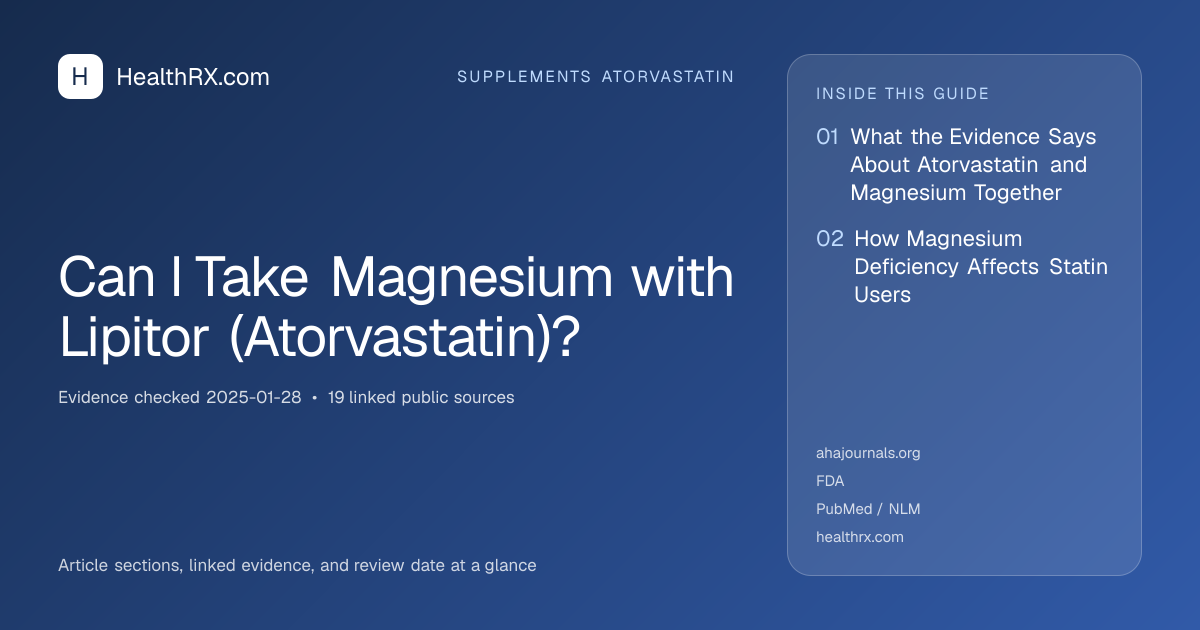 H HealthRX.com

SUPPLEMENTS ATORVASTATIN

Can I Take Magnesium with Lipitor (Atorvastatin)?

Evidence checked 2025-01-28 • 19 linked public sources

Article sections, linked evidence, and review date at a glance

INSIDE THIS GUIDE

01 What the Evidence Says About Atorvastatin and Magnesium Together

02 How Magnesium Deficiency Affects Statin Users

ahajournals.org
FDA
PubMed / NLM
healthrx.com